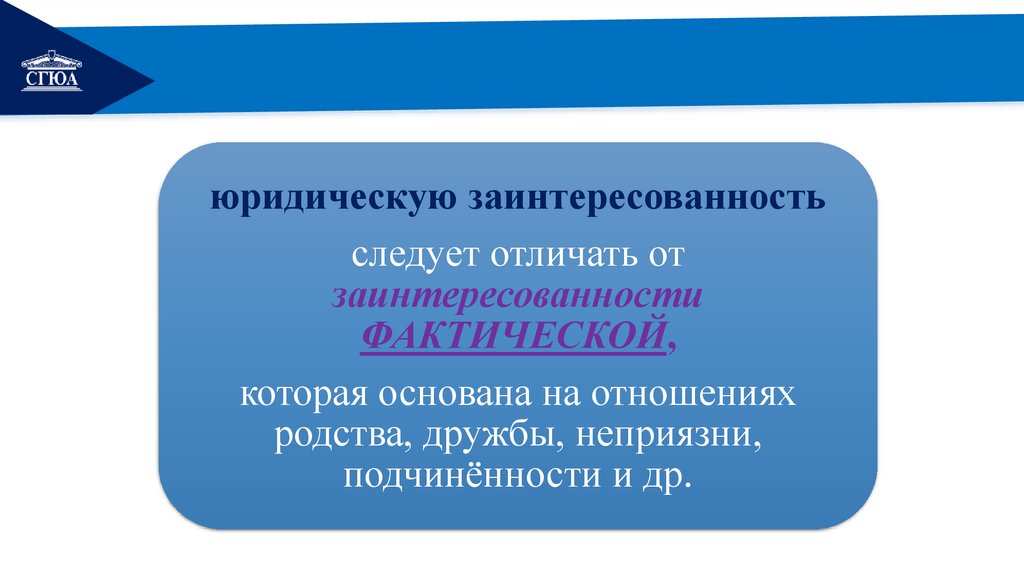 СГЮА

юридическую заинтересованность

следует отличать от заинтересованности ФАКТИЧЕСКОЙ,

которая основана на отношениях родства, дружбы, неприязни, подчинённости и др.